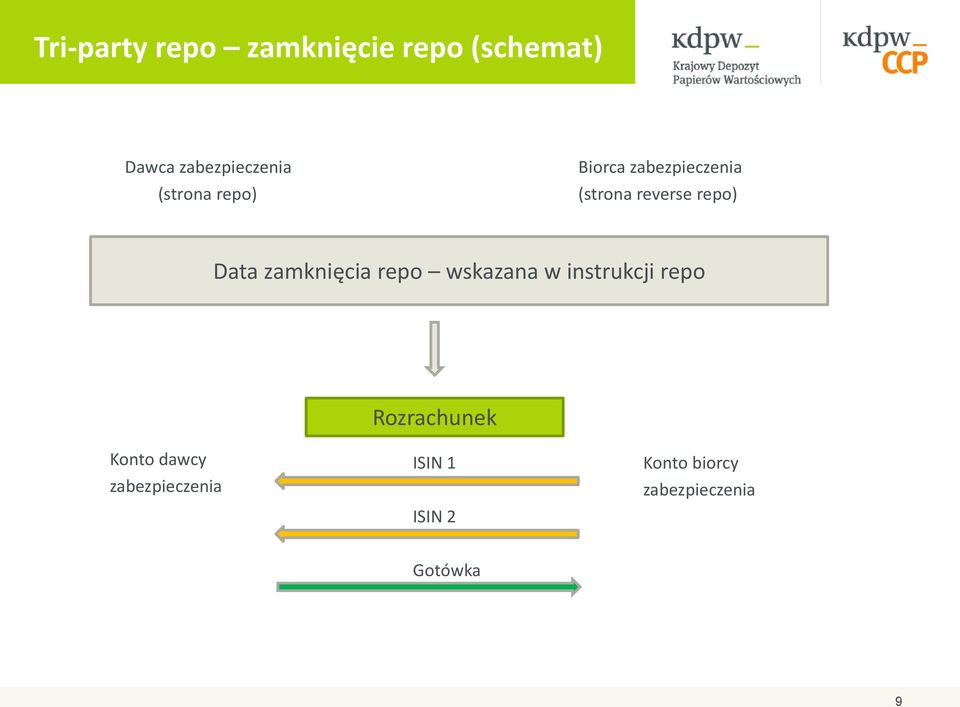 Tri-party repo – zamknięcie repo (schemat)

kdpw_
Krajowy Depozyt
Papierów Wartościowych

kdpw_
CCP

Dawca zabezpieczenia
(strona repo)

Biorca zabezpieczenia
(strona reverse repo)

Data zamknięcia repo – wskazana w instrukcji repo

Rozrachunek

Konto dawcy
zabezpieczenia

ISIN 1

ISIN 2

Gotówka

Konto biorcy
zabezpieczenia

9